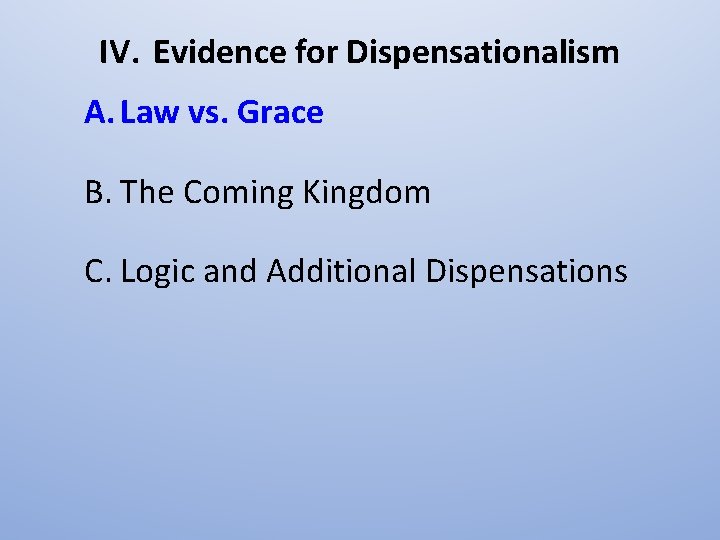 IV. Evidence for Dispensationalism

A. Law vs. Grace

B. The Coming Kingdom

C. Logic and Additional Dispensations